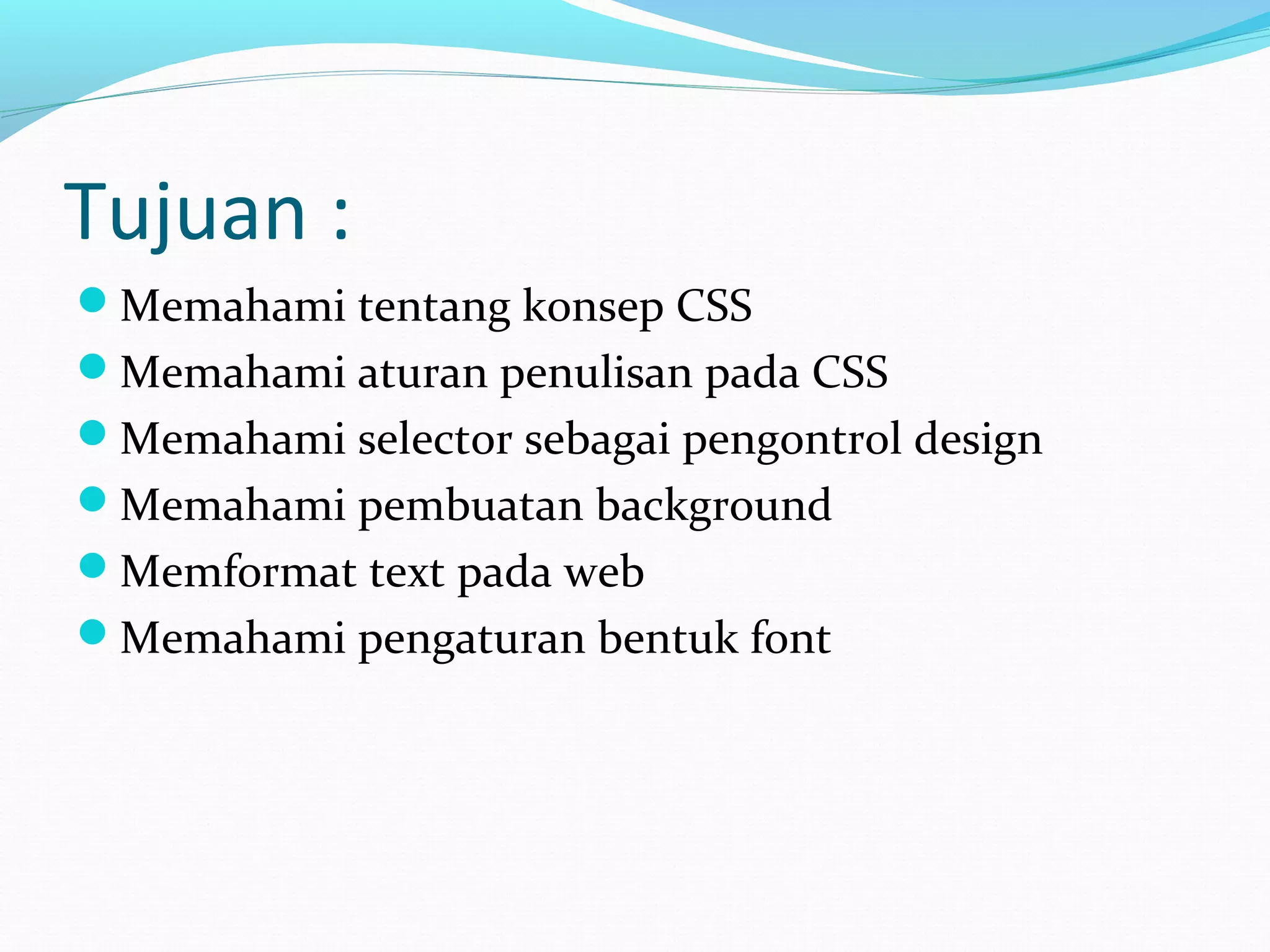 Tujuan :

- Memahami tentang konsep CSS
- Memahami aturan penulisan pada CSS
- Memahami selector sebagai pengontrol design
- Memahami pembuatan background
- Memformat text pada web
- Memahami pengaturan bentuk font